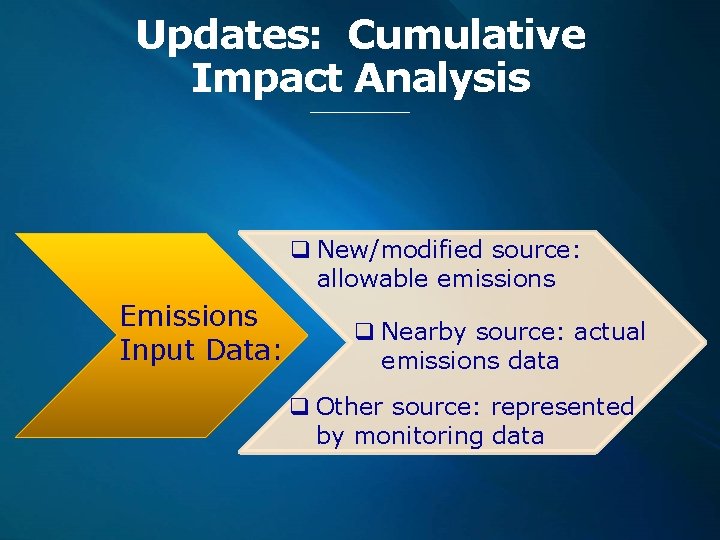 Updates: Cumulative Impact Analysis

Emissions Input Data:

❑ New/modified source: allowable emissions

❑ Nearby source: actual emissions data

❑ Other source: represented by monitoring data